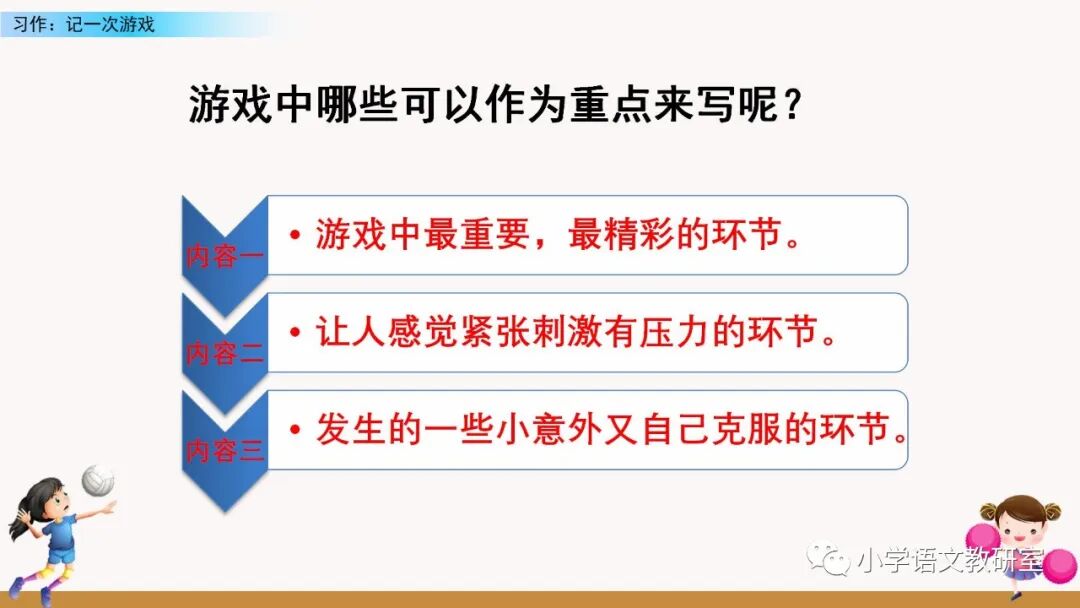 习作：记一次游戏

游戏中哪些可以作为重点来写呢？

内容一
• 游戏中最重要，最精彩的环节。

内容二
• 让人感觉紧张刺激有压力的环节。

内容三
• 发生的一些小意外又自己克服的环节。

小学语文教研室